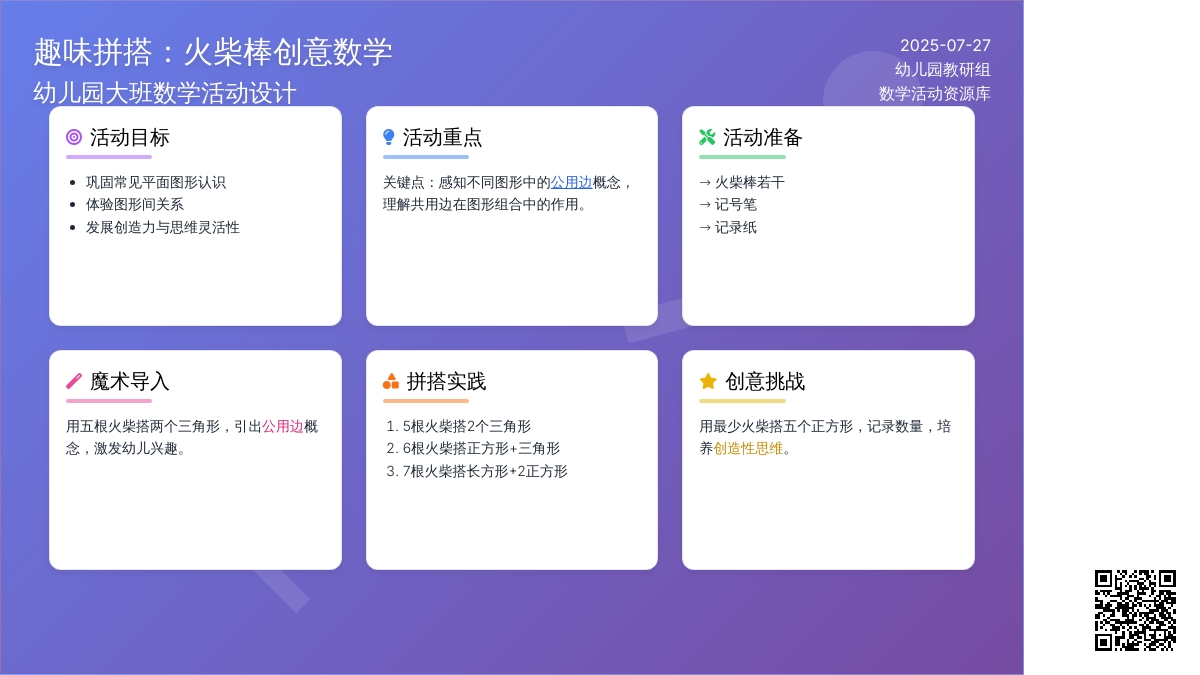 趣味拼搭：火柴棒创意数学
幼儿园大班数学活动设计

2025-07-27
幼儿园教研组
数学活动资源库

活动目标

- 巩固常见平面图形认识
- 体验图形间关系
- 发展创造力与思维灵活性

活动重点

关键点：感知不同图形中的公用边概念，理解共用边在图形组合中的作用。

活动准备

→ 火柴棒若干
→ 记号笔
→ 记录纸

魔术导入

用五根火柴搭两个三角形，引出公用边概念，激发幼儿兴趣。

拼搭实践

1. 5根火柴搭2个三角形
2. 6根火柴搭正方形+三角形
3. 7根火柴搭长方形+2正方形

创意挑战

用最少火柴搭五个正方形，记录数量，培养创造性思维。